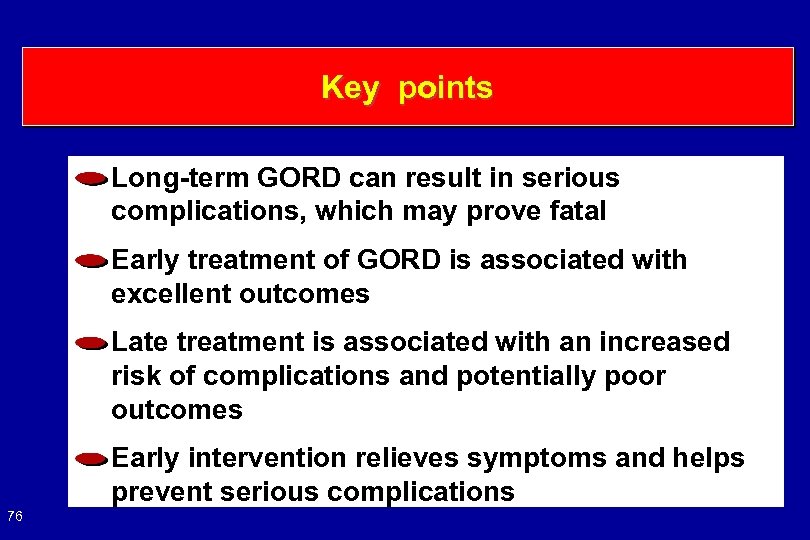 Key points

Long-term GORD can result in serious complications, which may prove fatal

Early treatment of GORD is associated with excellent outcomes

Late treatment is associated with an increased risk of complications and potentially poor outcomes

Early intervention relieves symptoms and helps prevent serious complications

76